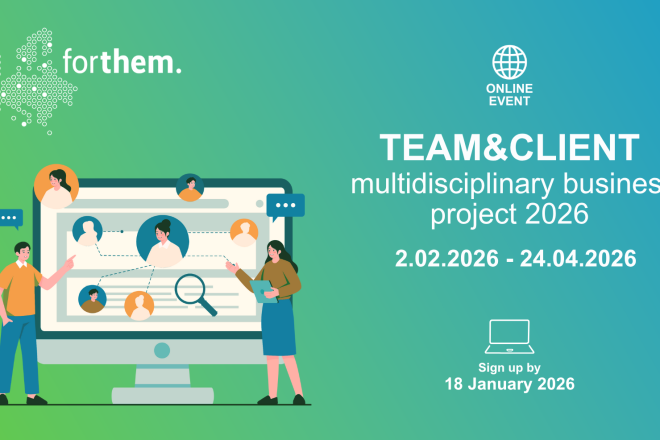 forthem.

ONLINE EVENT

TEAM&CLIENT
multidisciplinary busines
project 2026

2.02.2026 - 24.04.2026

Sign up by
18 January 2026